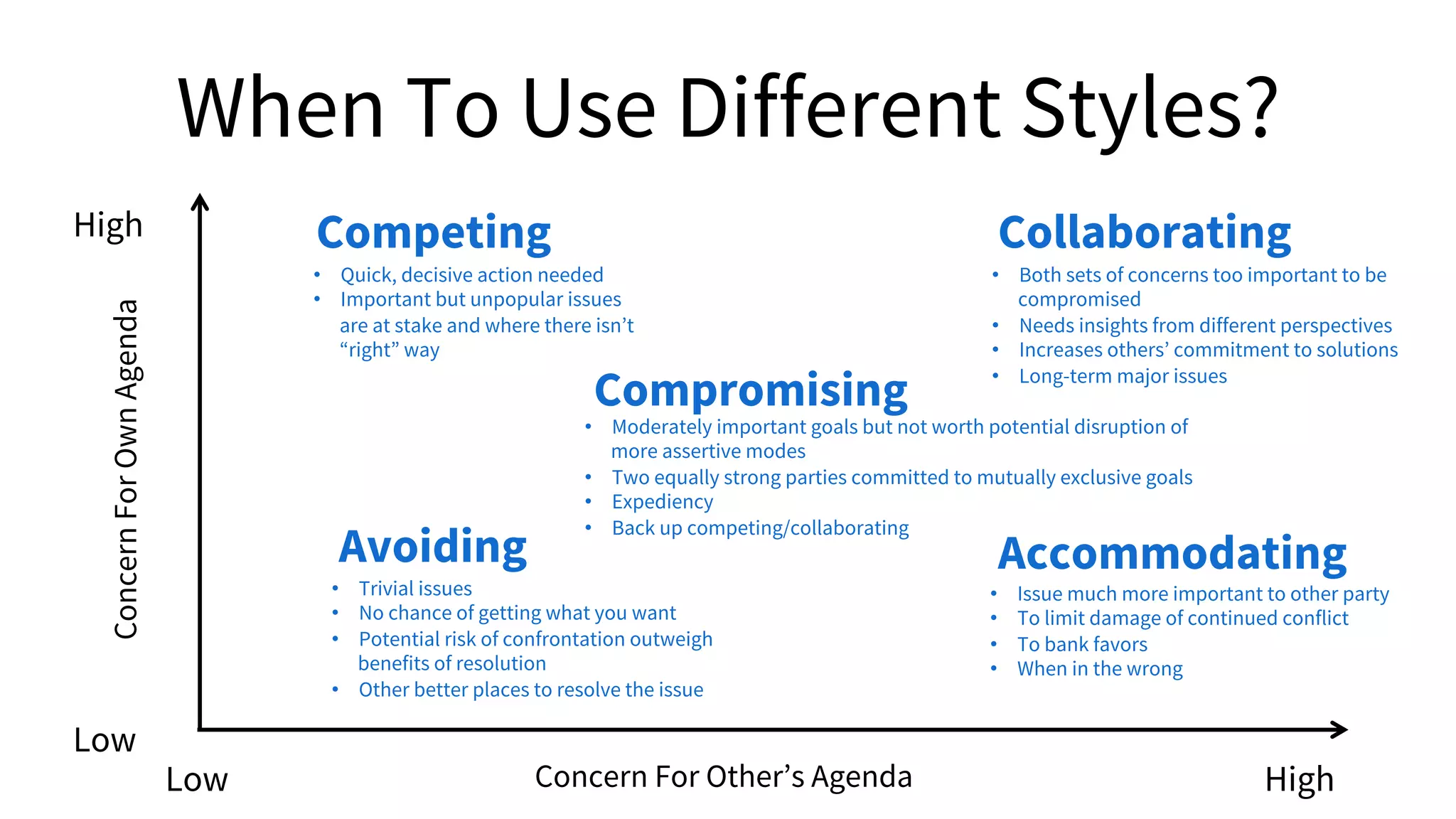 When To Use Different Styles?

High

Concern For Own Agenda

Low

Competing
• Quick, decisive action needed
• Important but unpopular issues are at stake and where there isn't "right" way

Collaborating
• Both sets of concerns too important to be compromised
• Needs insights from different perspectives
• Increases others' commitment to solutions
• Long-term major issues

Compromising
• Moderately important goals but not worth potential disruption of more assertive modes
• Two equally strong parties committed to mutually exclusive goals
• Expediency
• Back up competing/collaborating

Avoiding
• Trivial issues
• No chance of getting what you want
• Potential risk of confrontation outweigh benefits of resolution
• Other better places to resolve the issue

Accommodating
• Issue much more important to other party
• To limit damage of continued conflict
• To bank favors
• When in the wrong

Low

Concern For Other's Agenda

High